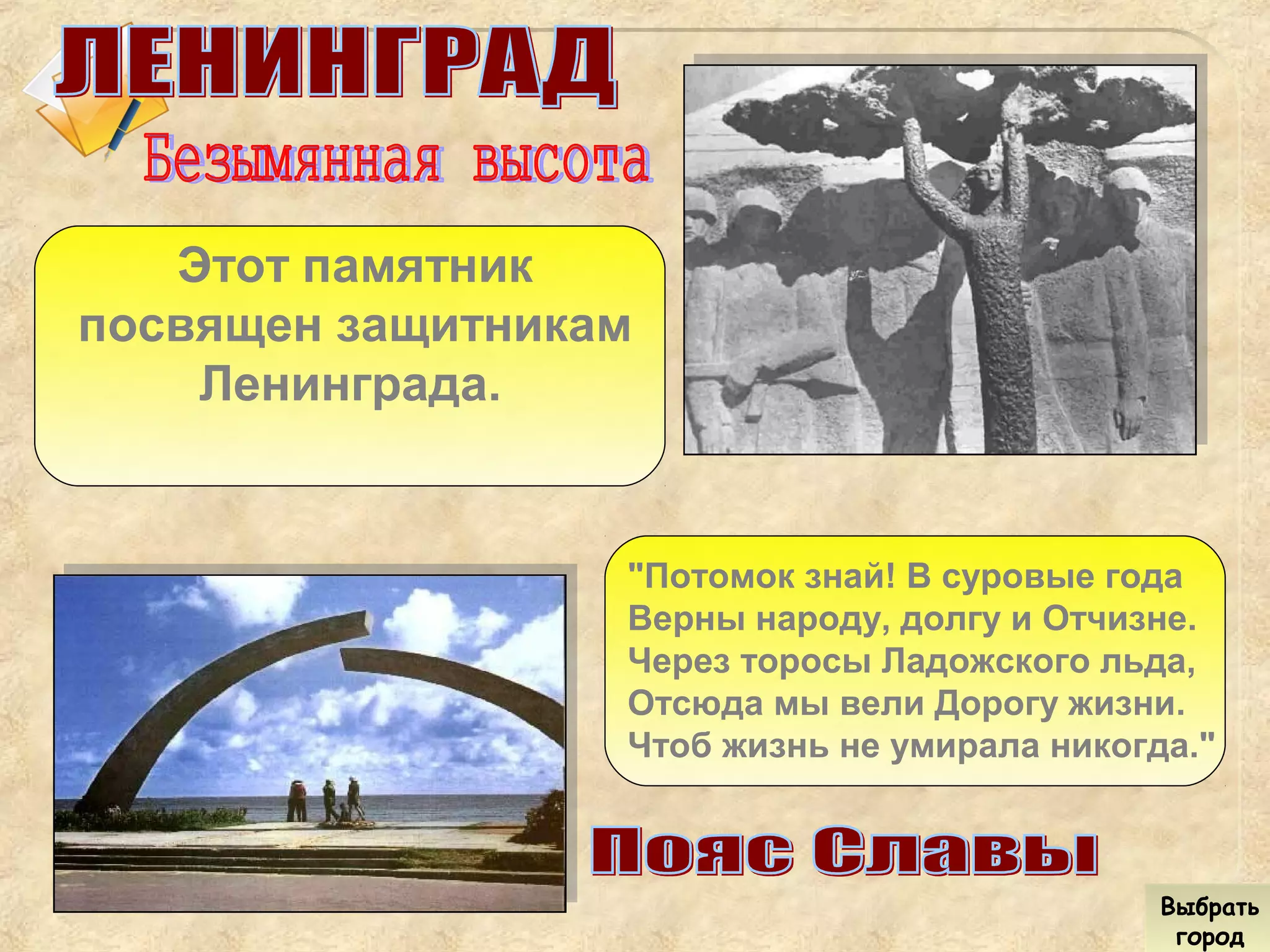 ЛЕНИНГРАД

Безымянная высота

Этот памятник посвящен защитникам Ленинграда.

"Потомок знай! В суровые года
Верны народу, долгу и Отчизне.
Через торосы Ладожского льда,
Отсюда мы вели Дорогу жизни.
Чтоб жизнь не умирала никогда."

Пояс Славы

Выбрать город